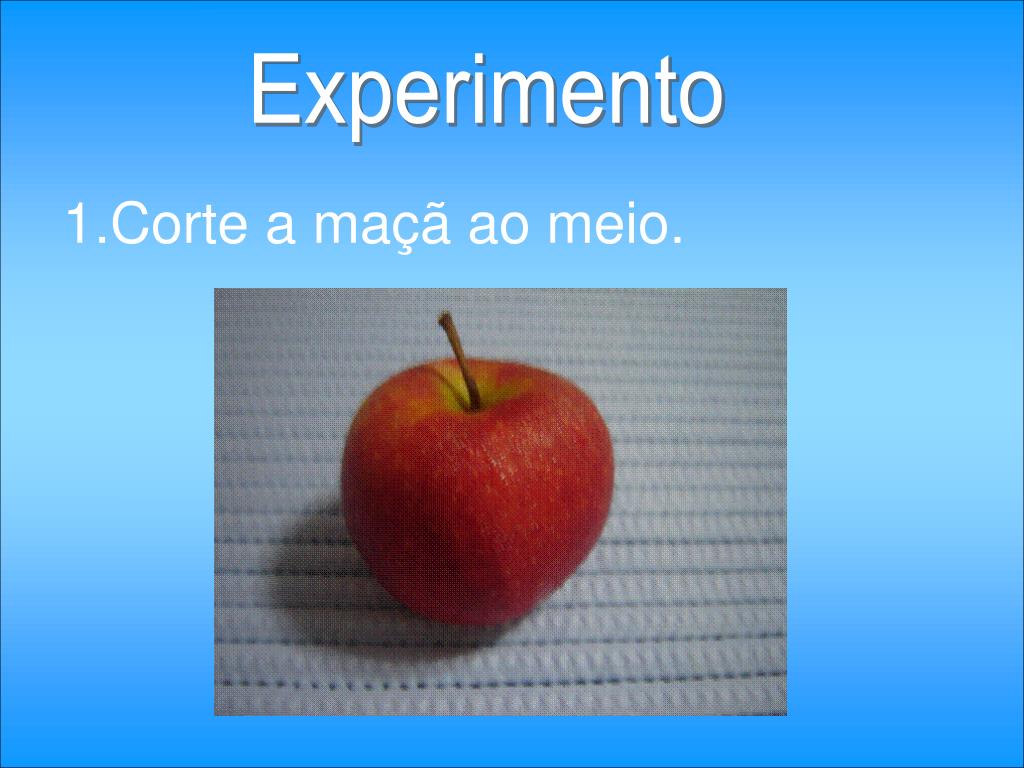 Experimento

1.Corte a maçã ao meio.